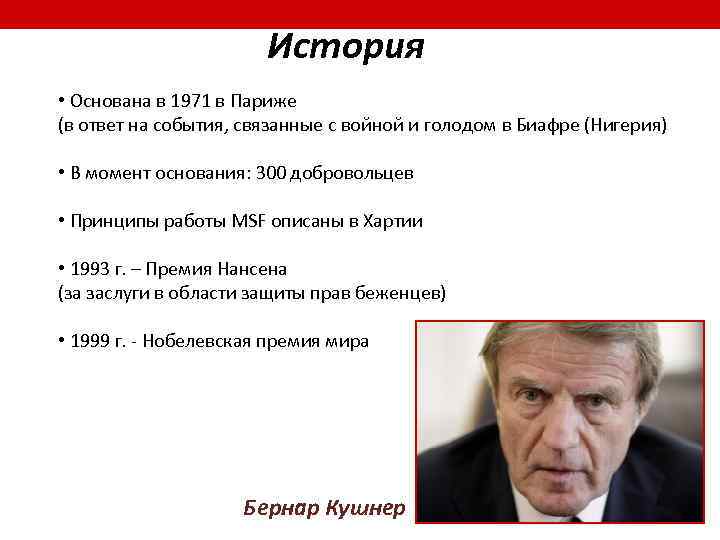 История

• Основана в 1971 в Париже
(в ответ на события, связанные с войной и голодом в Биафре (Нигерия)

• В момент основания: 300 добровольцев

• Принципы работы MSF описаны в Хартии

• 1993 г. – Премия Нансена
(за заслуги в области защиты прав беженцев)

• 1999 г. - Нобелевская премия мира

Бернар Кушнер